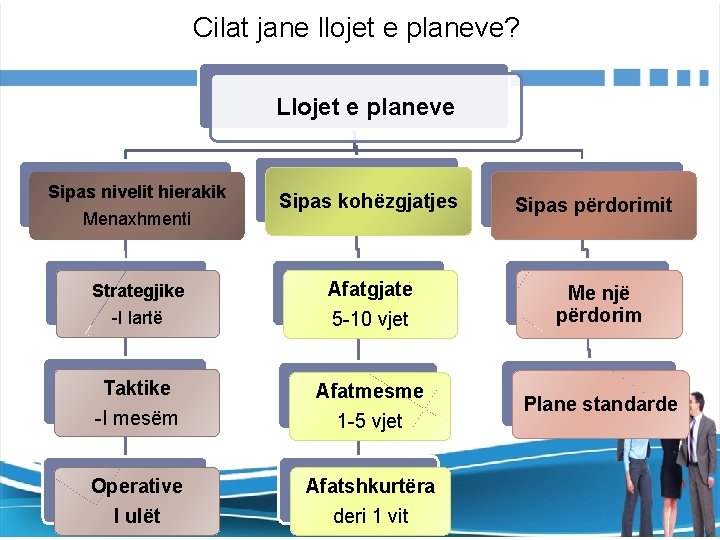 Cilat jane llojet e planeve?

Llojet e planeve

Sipas nivelit hierakik
Menaxhmenti

Strategjike
-I lartë

Taktike
-I mesëm

Operative
I ulët

Sipas kohëzgjatjes

Afatgjate
5-10 vjet

Afatmesme
1-5 vjet

Afatshkurtëra
deri 1 vit

Sipas përdorimit

Me një përdorim

Plane standarde